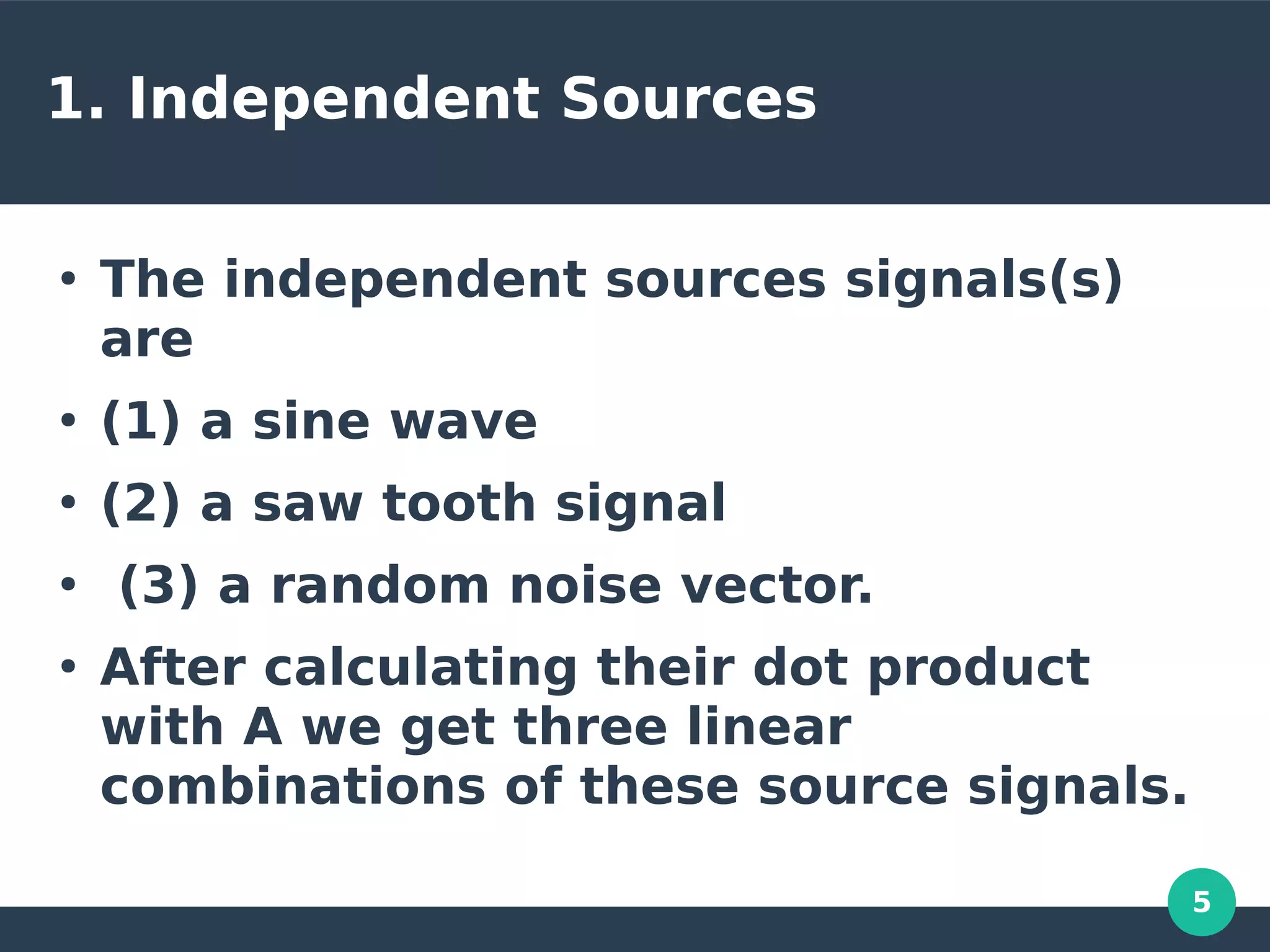 1. Independent Sources

• The independent sources signals(s) are

• (1) a sine wave

• (2) a saw tooth signal

• (3) a random noise vector.

• After calculating their dot product with A we get three linear combinations of these source signals.

5